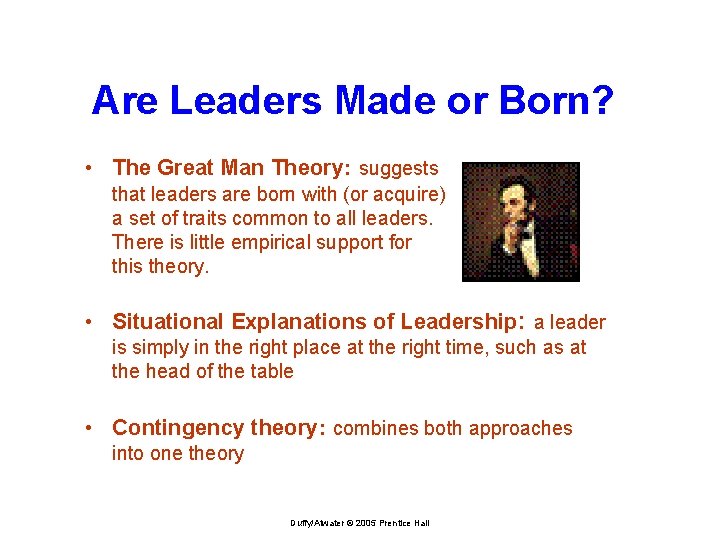 Are Leaders Made or Born?

• The Great Man Theory: suggests that leaders are born with (or acquire) a set of traits common to all leaders. There is little empirical support for this theory.

• Situational Explanations of Leadership: a leader is simply in the right place at the right time, such as at the head of the table

• Contingency theory: combines both approaches into one theory

Duffy/Atwater © 2005 Prentice Hall